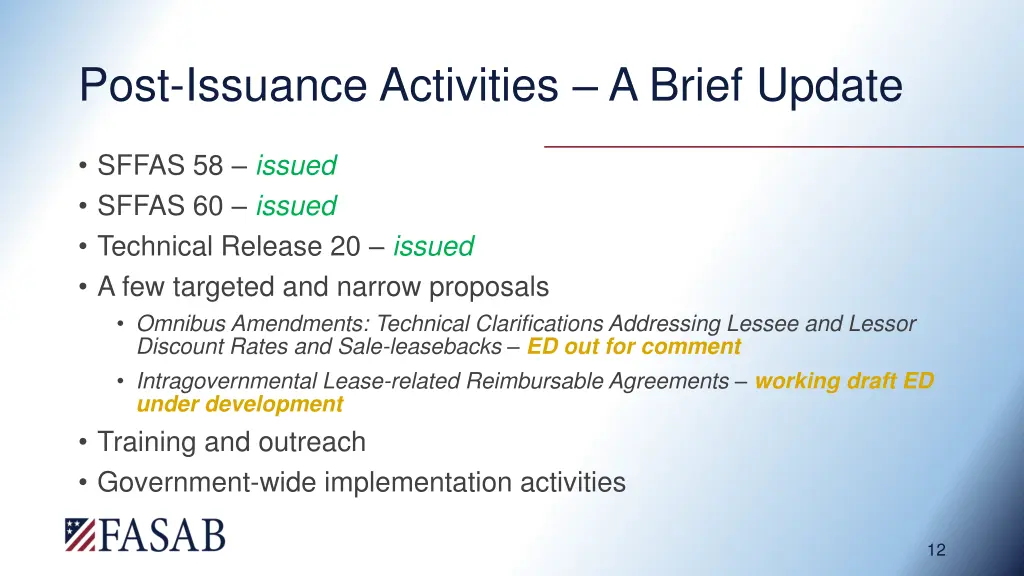 Post-Issuance Activities – A Brief Update

• SFFAS 58 – issued
• SFFAS 60 – issued
• Technical Release 20 – issued
• A few targeted and narrow proposals
  • Omnibus Amendments: Technical Clarifications Addressing Lessee and Lessor Discount Rates and Sale-leasebacks – ED out for comment
  • Intragovernmental Lease-related Reimbursable Agreements – working draft ED under development
• Training and outreach
• Government-wide implementation activities

FASAB

12